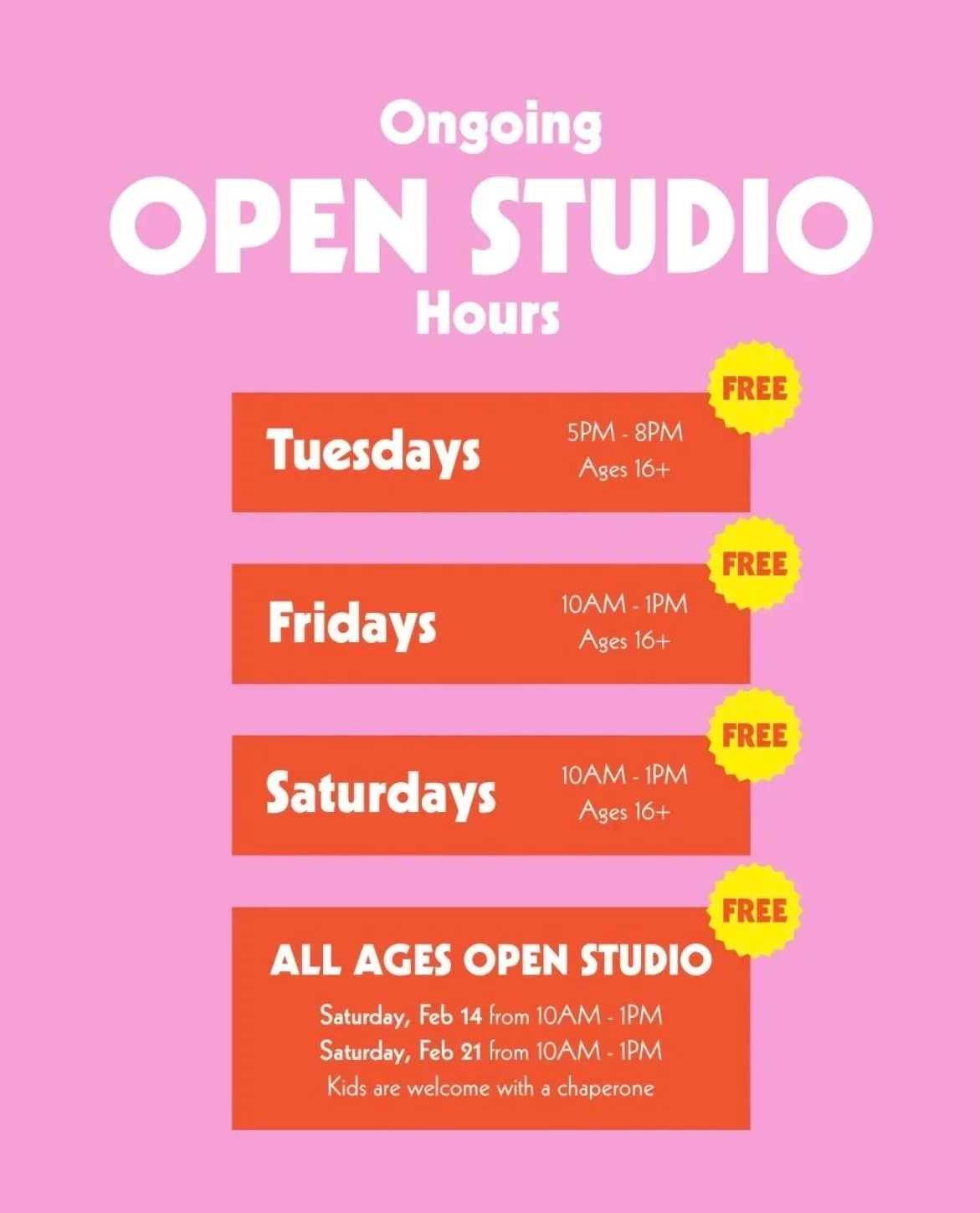 Ongoing
OPEN STUDIO
Hours

FREE
Tuesdays
5PM - 8PM
Ages 16+

FREE
Fridays
10AM - 1PM
Ages 16+

FREE
Saturdays
10AM - 1PM
Ages 16+

FREE
ALL AGES OPEN STUDIO
Saturday, Feb 14 from 10AM - 1PM
Saturday, Feb 21 from 10AM - 1PM
Kids are welcome with a chaperone